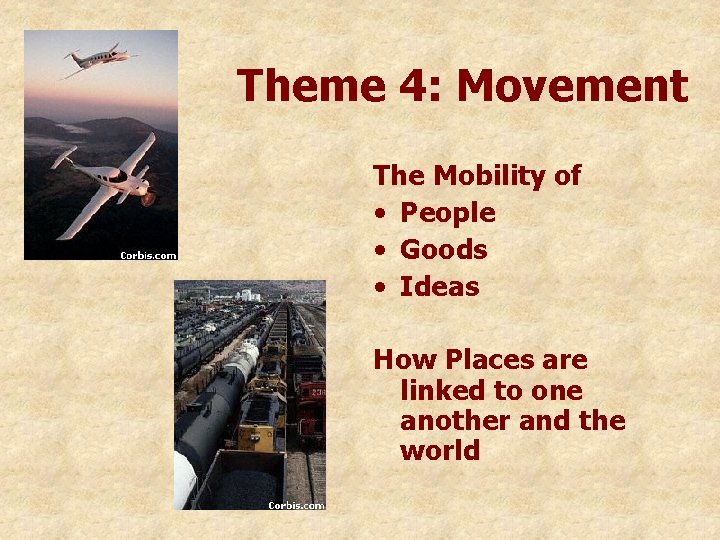 Corbis.com

Theme 4: Movement

The Mobility of
• People
• Goods
• Ideas

How Places are linked to one another and the world

Corbis.com